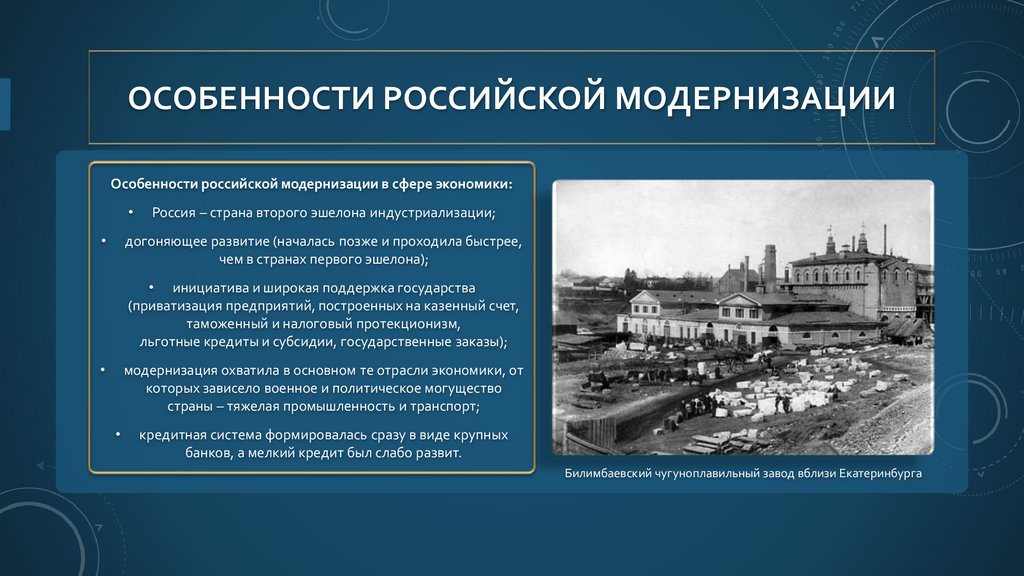 ОСОБЕННОСТИ РОССИЙСКОЙ МОДЕРНИЗАЦИИ

Особенности российской модернизации в сфере экономики:

• Россия – страна второго эшелона индустриализации;

• догоняющее развитие (началась позже и проходила быстрее, чем в странах первого эшелона);

• инициатива и широкая поддержка государства (приватизация предприятий, построенных на казенный счет, таможенный и налоговый протекционизм, льготные кредиты и субсидии, государственные заказы);

• модернизация охватила в основном те отрасли экономики, от которых зависело военное и политическое могущество страны – тяжелая промышленность и транспорт;

• кредитная система формировалась сразу в виде крупных банков, а мелкий кредит был слабо развит.

Билимбаевский чугуноплавильный завод вблизи Екатеринбурга